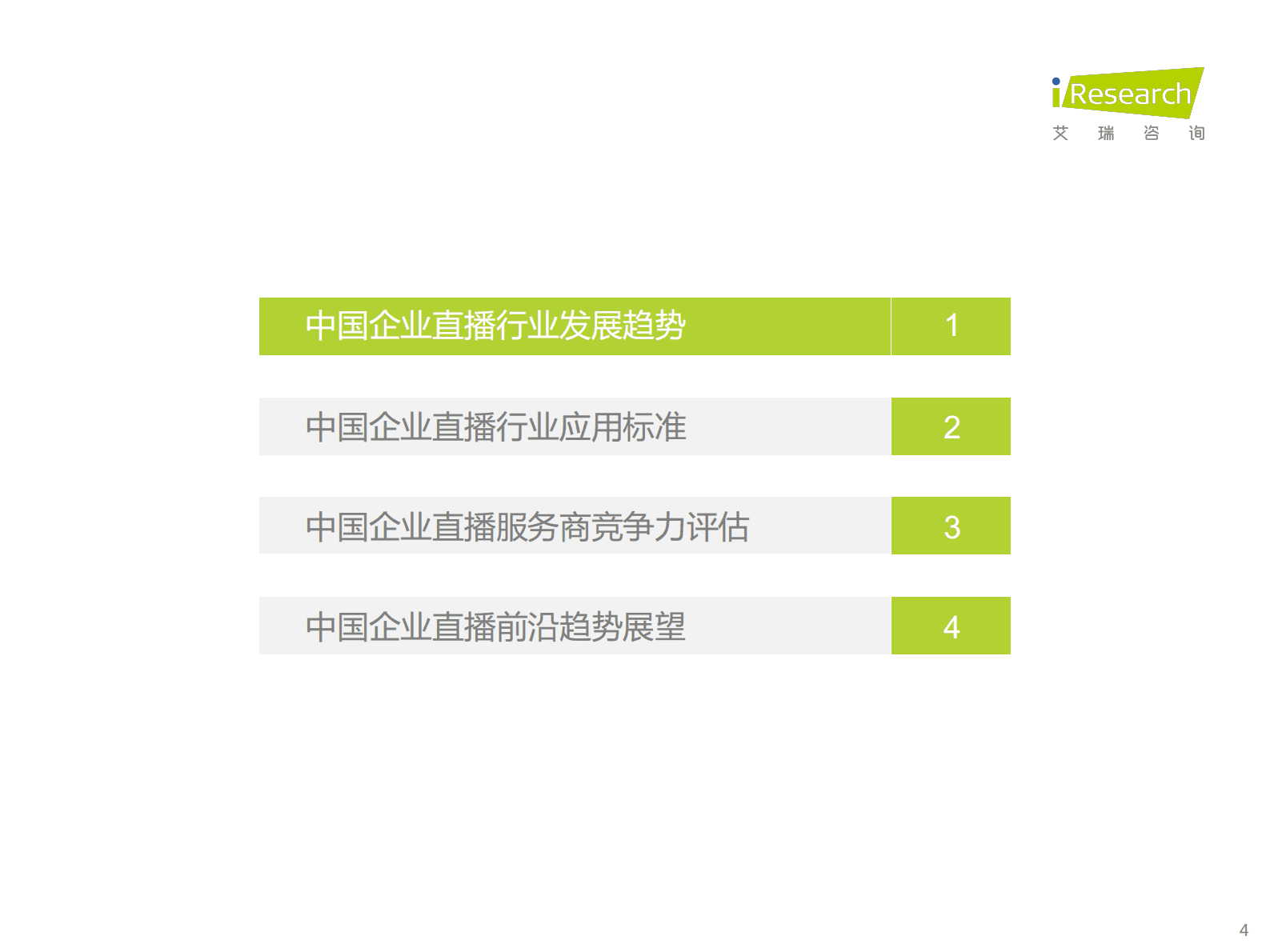 iResearch
艾 瑞 咨 询

中国企业直播行业发展趋势 1

中国企业直播行业应用标准 2

中国企业直播服务商竞争力评估 3

中国企业直播前沿趋势展望 4

4